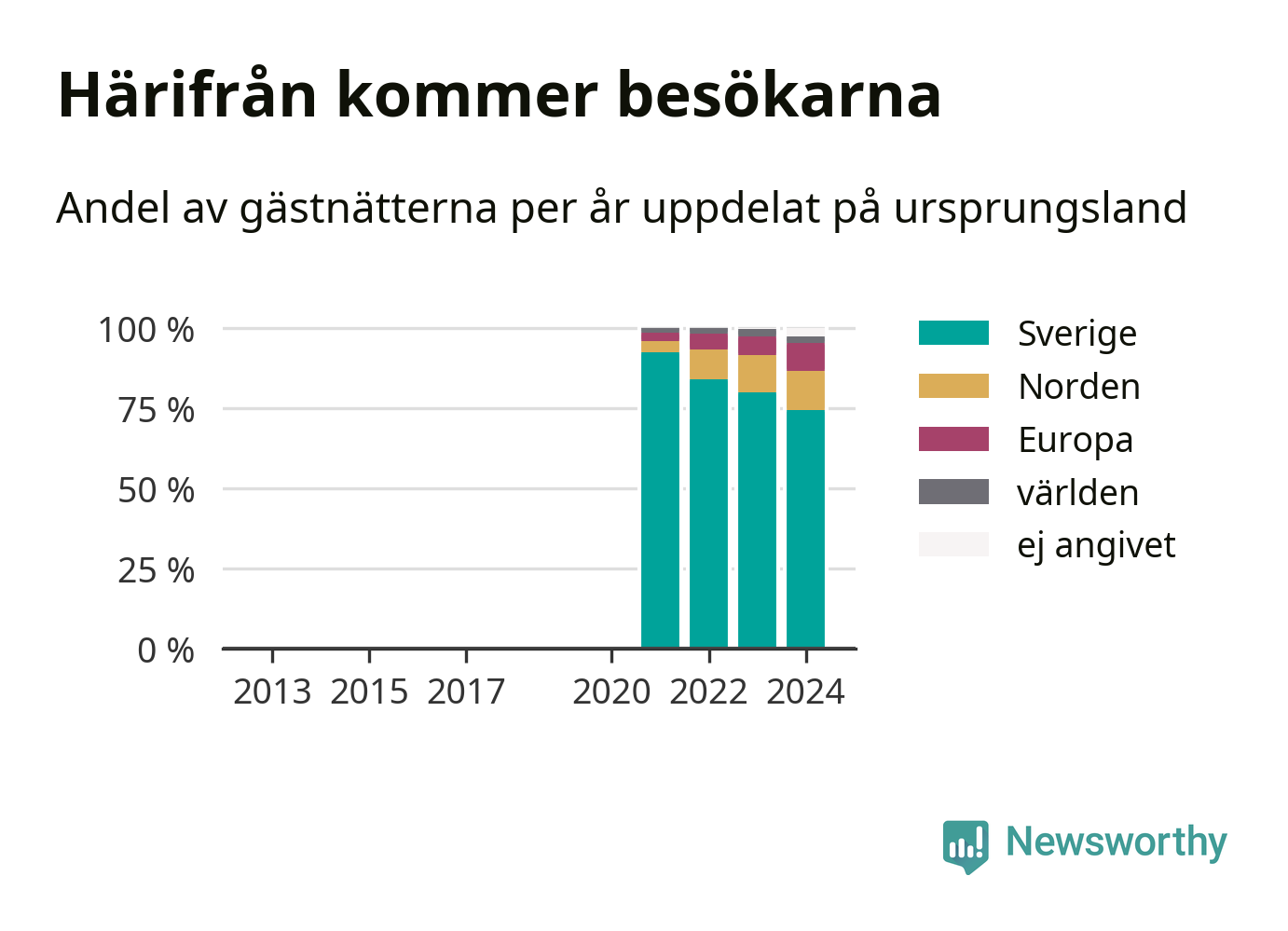 Härifrån kommer besökarna

Andel av gästnätterna per år uppdelat på ursprungsland

100 %
75 %
50 %
25 %
0 %

2013 2015 2017 2020 2022 2024

Sverige
Norden
Europa
världen
ej angivet

Newsworthy